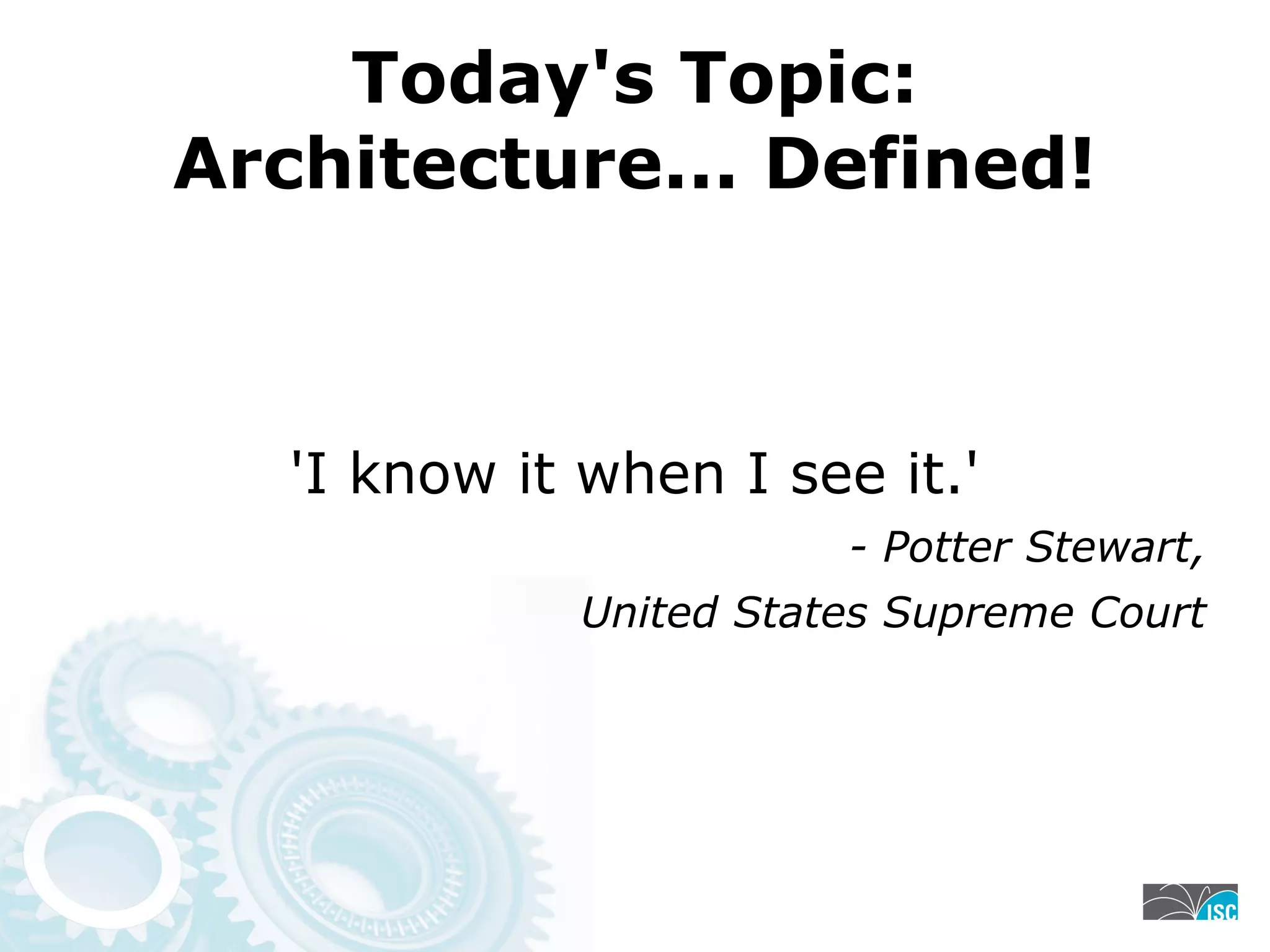 Today's Topic:
Architecture... Defined!

'I know it when I see it.'

- Potter Stewart,

United States Supreme Court

ISC